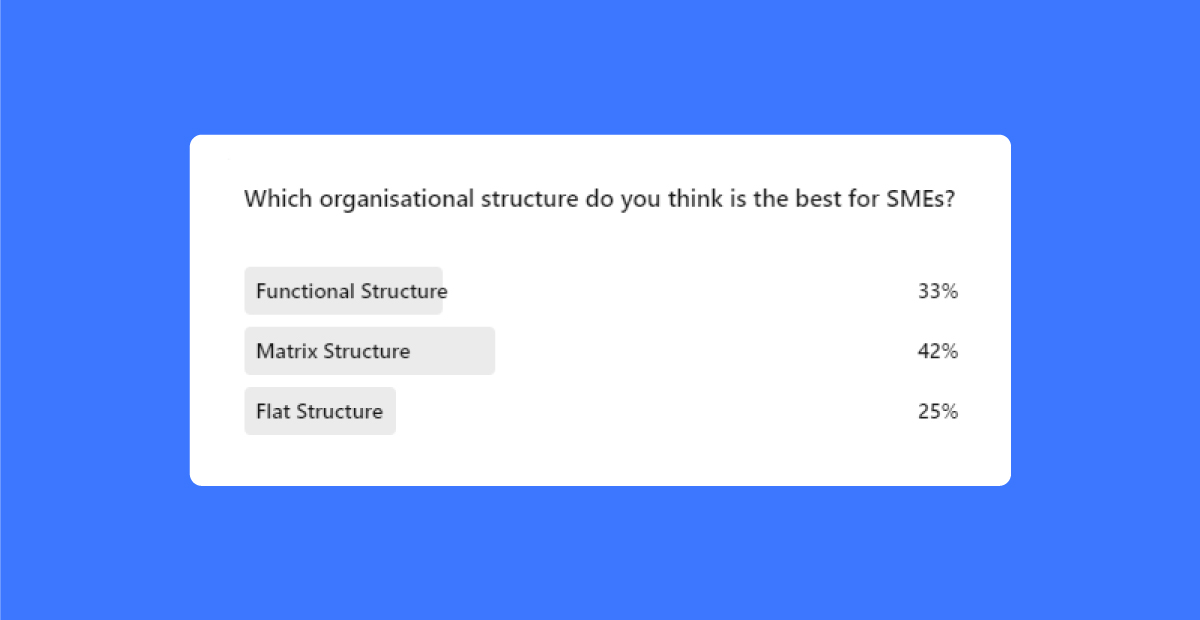 Which organisational structure do you think is the best for SMEs?

Functional Structure 33%

Matrix Structure 42%

Flat Structure 25%